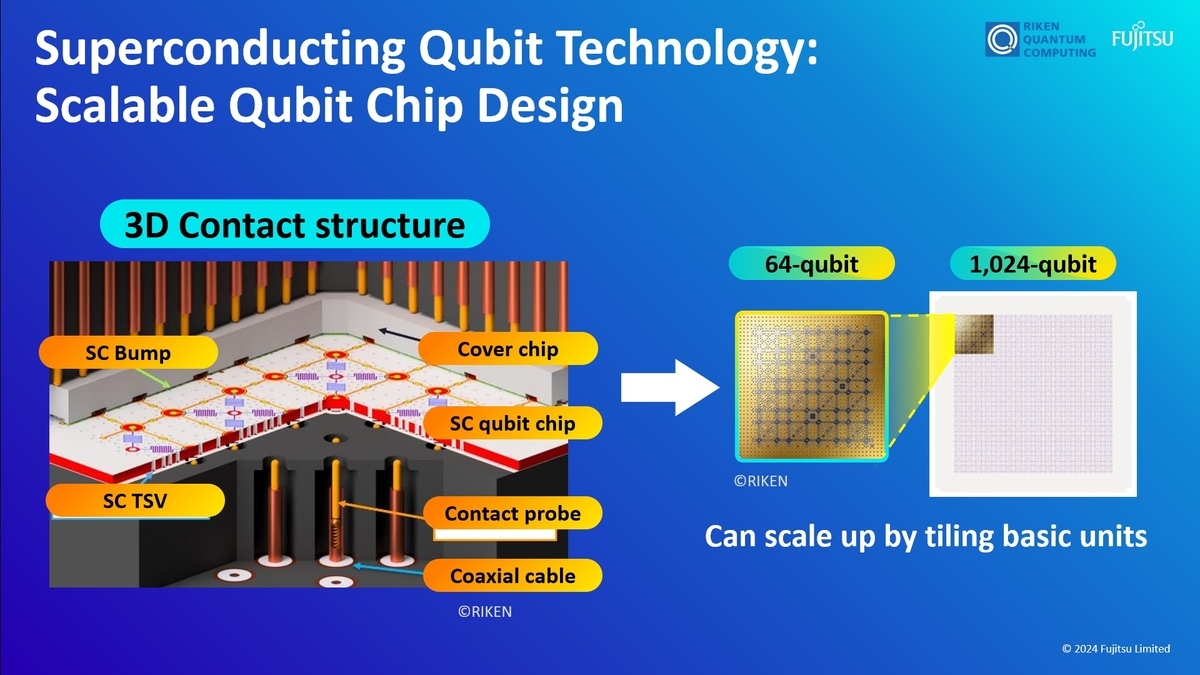 Superconducting Qubit Technology: Scalable Qubit Chip Design

RIKEN QUANTUM COMPUTING

FUJITSU

3D Contact structure

SC Bump

Cover chip

SC qubit chip

SC TSV

Contact probe

Coaxial cable

©RIKEN

64-qubit

1,024-qubit

©RIKEN

Can scale up by tiling basic units

© 2024 Fujitsu Limited